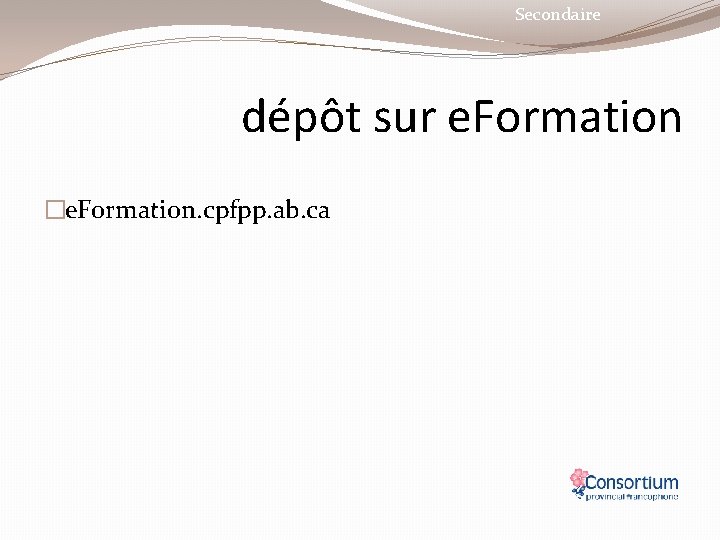 Secondaire

dépôt sur eFormation

eFormation.cpfpp.ab.ca

Consortium
provincial francophone